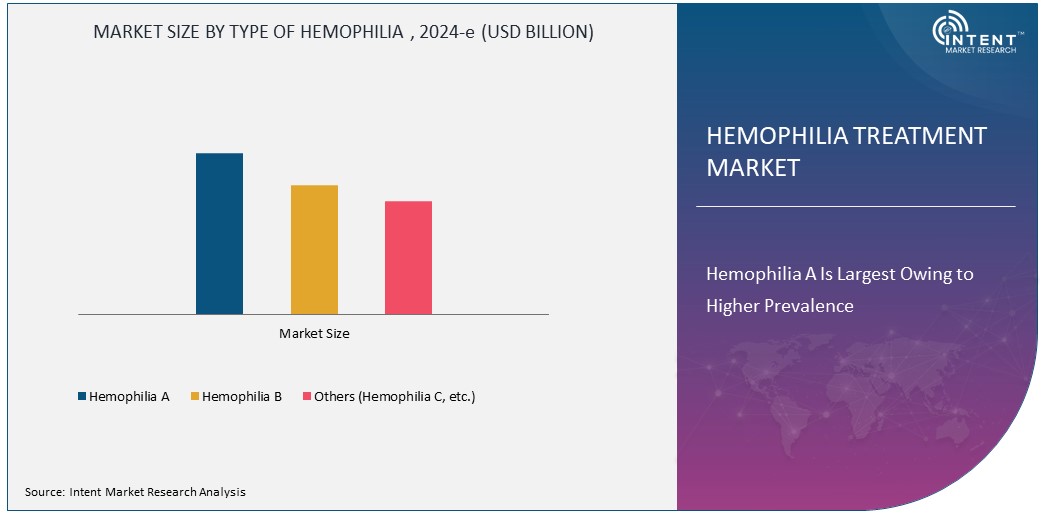 MARKET SIZE BY TYPE OF HEMOPHILIA , 2024-e (USD BILLION)

Market Size

Hemophilia A
Hemophilia B
Others (Hemophilia C, etc.)

Source: Intent Market Research Analysis

INTENT™
MARKET RESEARCH

HEMOPHILIA TREATMENT MARKET

Hemophilia A Is Largest Owing to Higher Prevalence